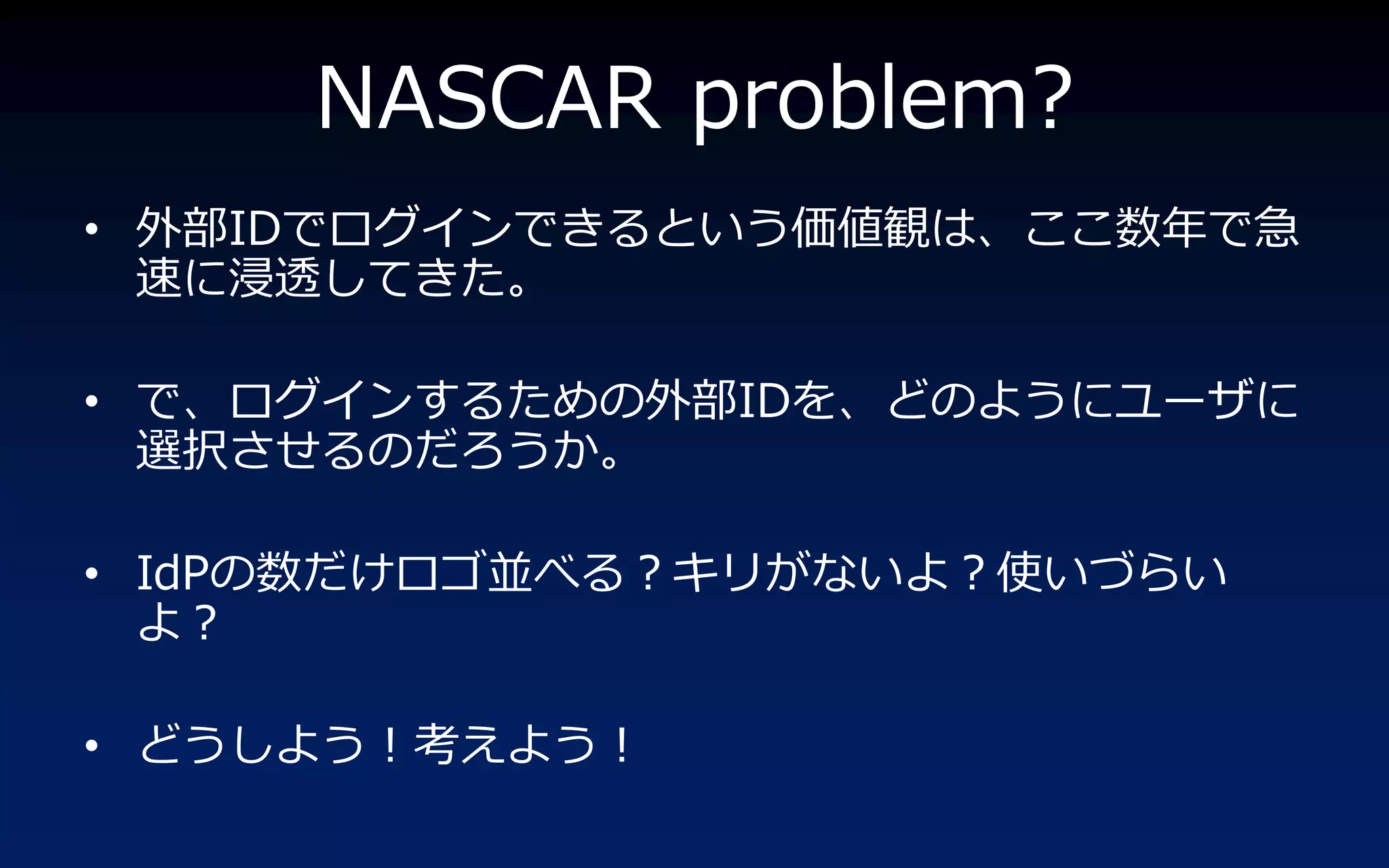 NASCAR problem?

• 外部IDでログインできるという価値観は、ここ数年で急速に浸透してきた。

• で、ログインするための外部IDを、どのようにユーザに選択させるのだろうか。

• IdPの数だけロゴ並べる？キリがないよ？使いづらいよ？

• どうしよう！考えよう！